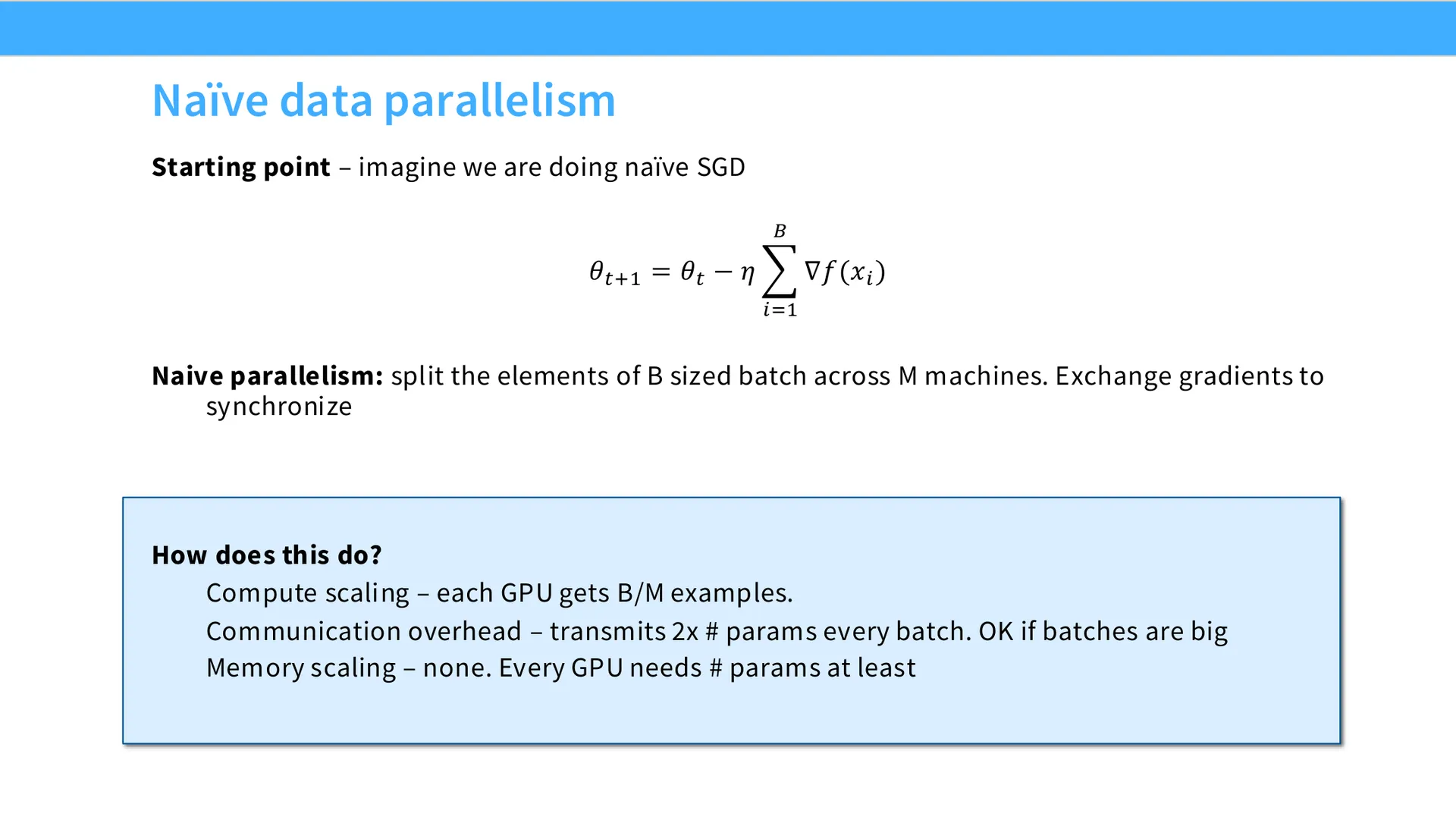 Naïve data parallelism

Starting point – imagine we are doing naïve SGD

$\theta_{t+1} = \theta_t - \eta \sum_{i=1}^{B} \nabla f(x_i)$

Naive parallelism: split the elements of B sized batch across M machines. Exchange gradients to synchronize

How does this do?

Compute scaling – each GPU gets B/M examples.

Communication overhead – transmits 2x # params every batch. OK if batches are big

Memory scaling – none. Every GPU needs # params at least